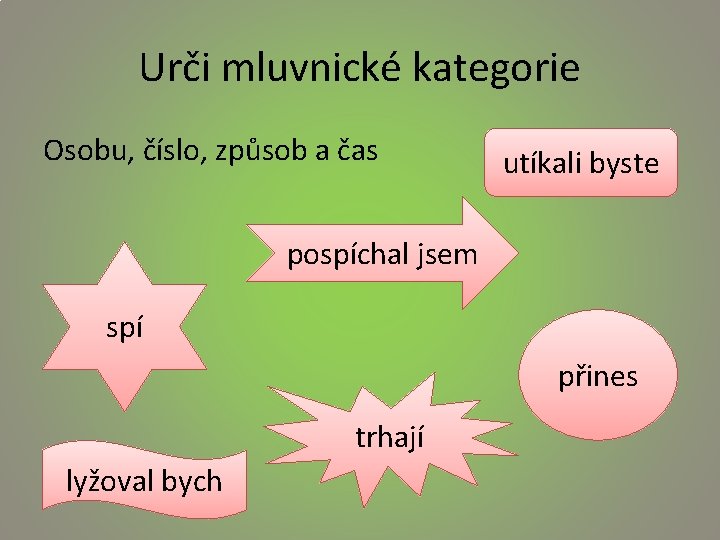 Urči mluvnické kategorie

Osobu, číslo, způsob a čas

utíkali byste

pospíchal jsem

spí

přines

trhají

lyžoval bych